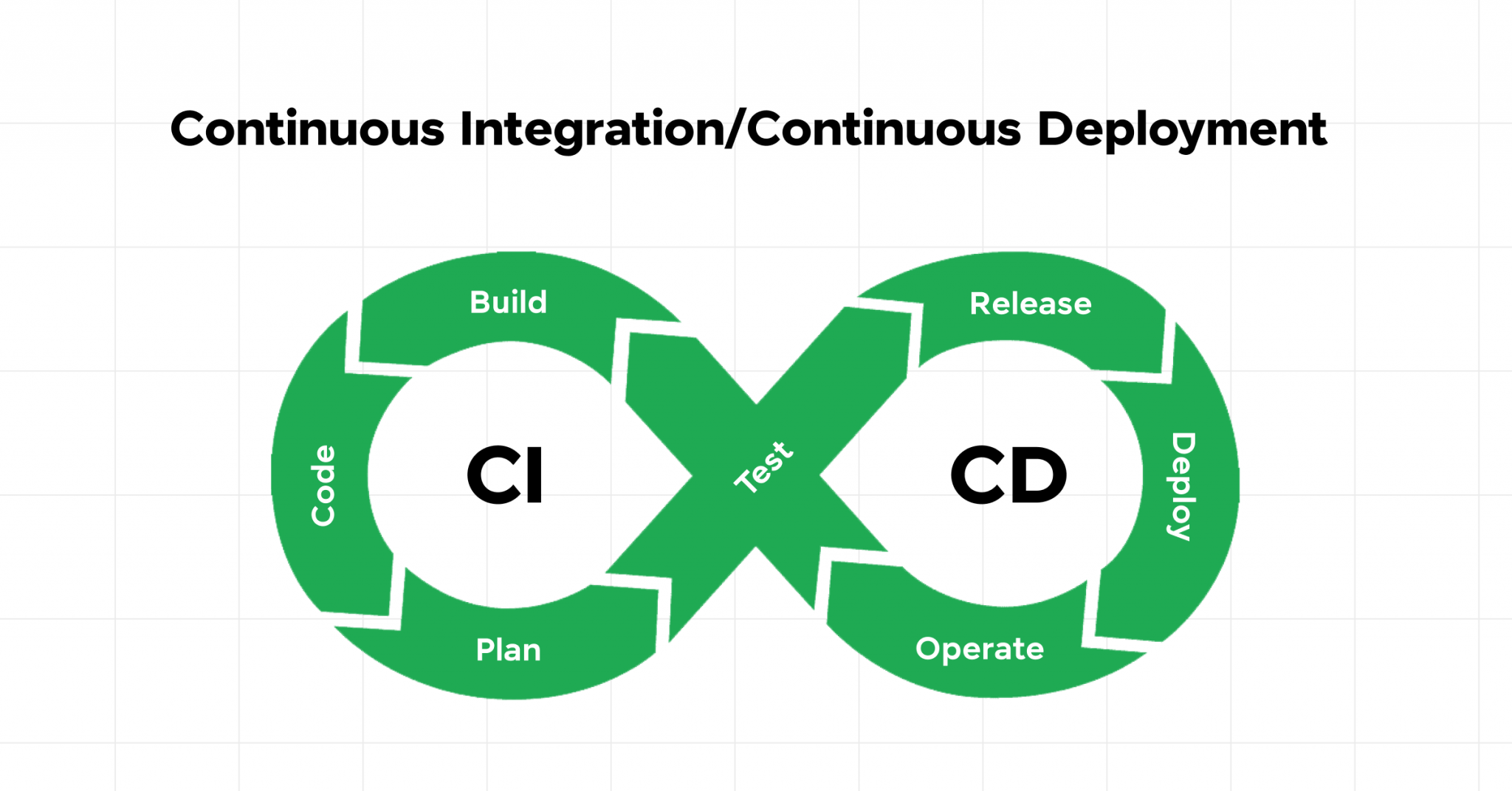 Continuous Integration/Continuous Deployment

Build
Code
CI
Plan
Test
Release
CD
Deploy
Operate